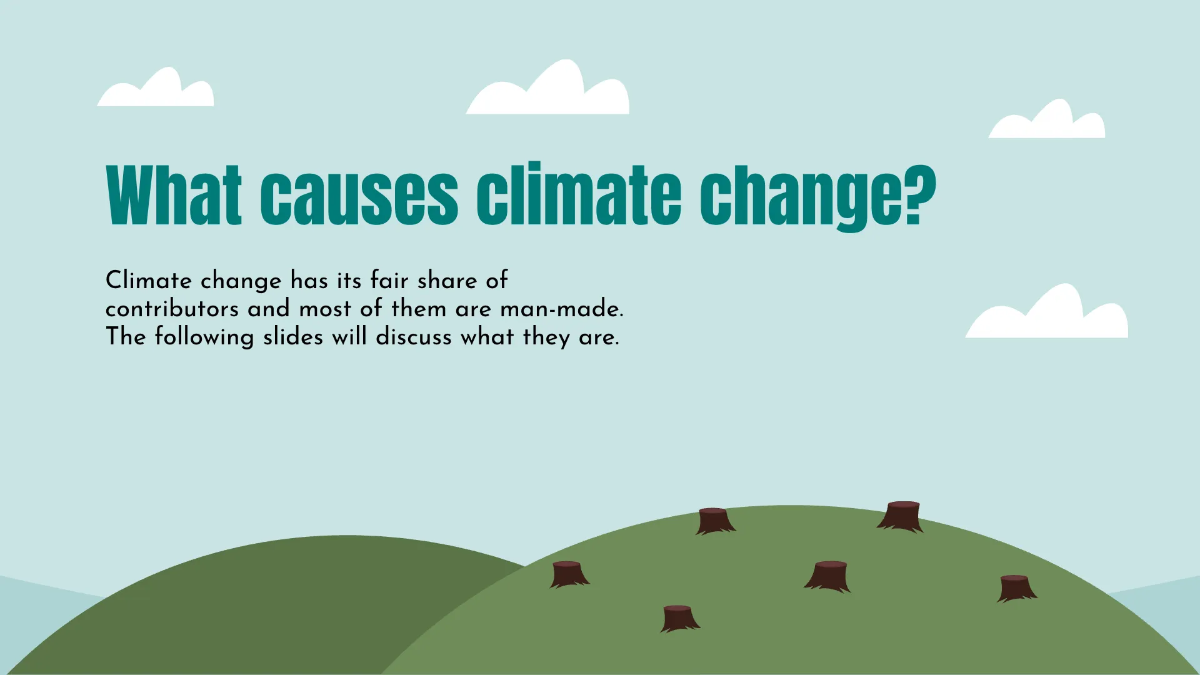 What causes climate change?

Climate change has its fair share of contributors and most of them are man-made. The following slides will discuss what they are.